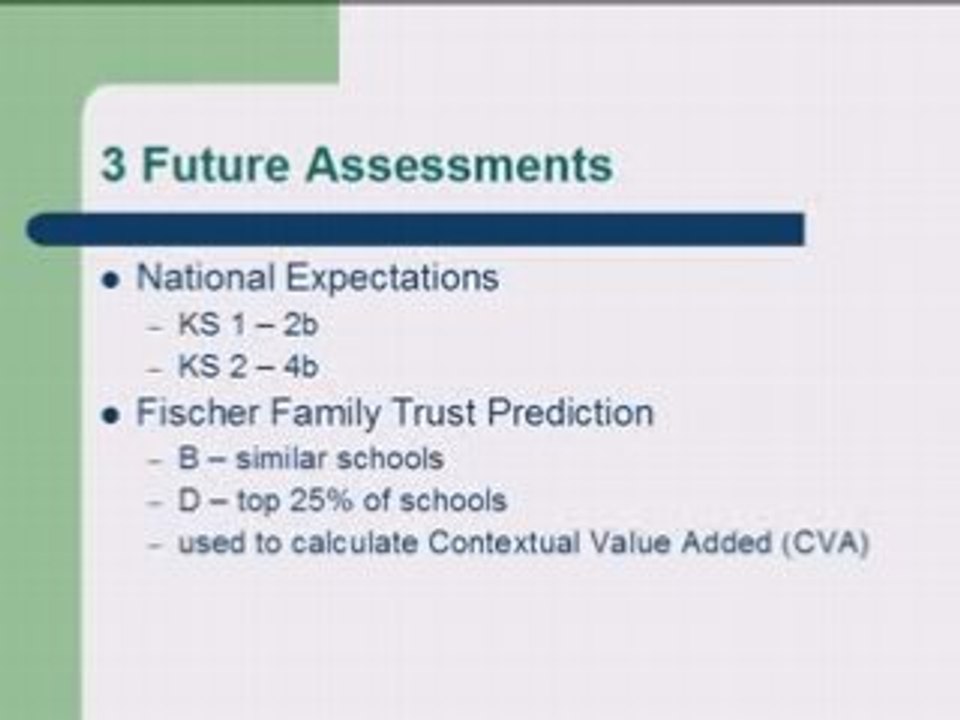 3 Future Assessments

• National Expectations
- KS 1 – 2b
- KS 2 – 4b
• Fischer Family Trust Prediction
- B – similar schools
- D – top 25% of schools
- used to calculate Contextual Value Added (CVA)